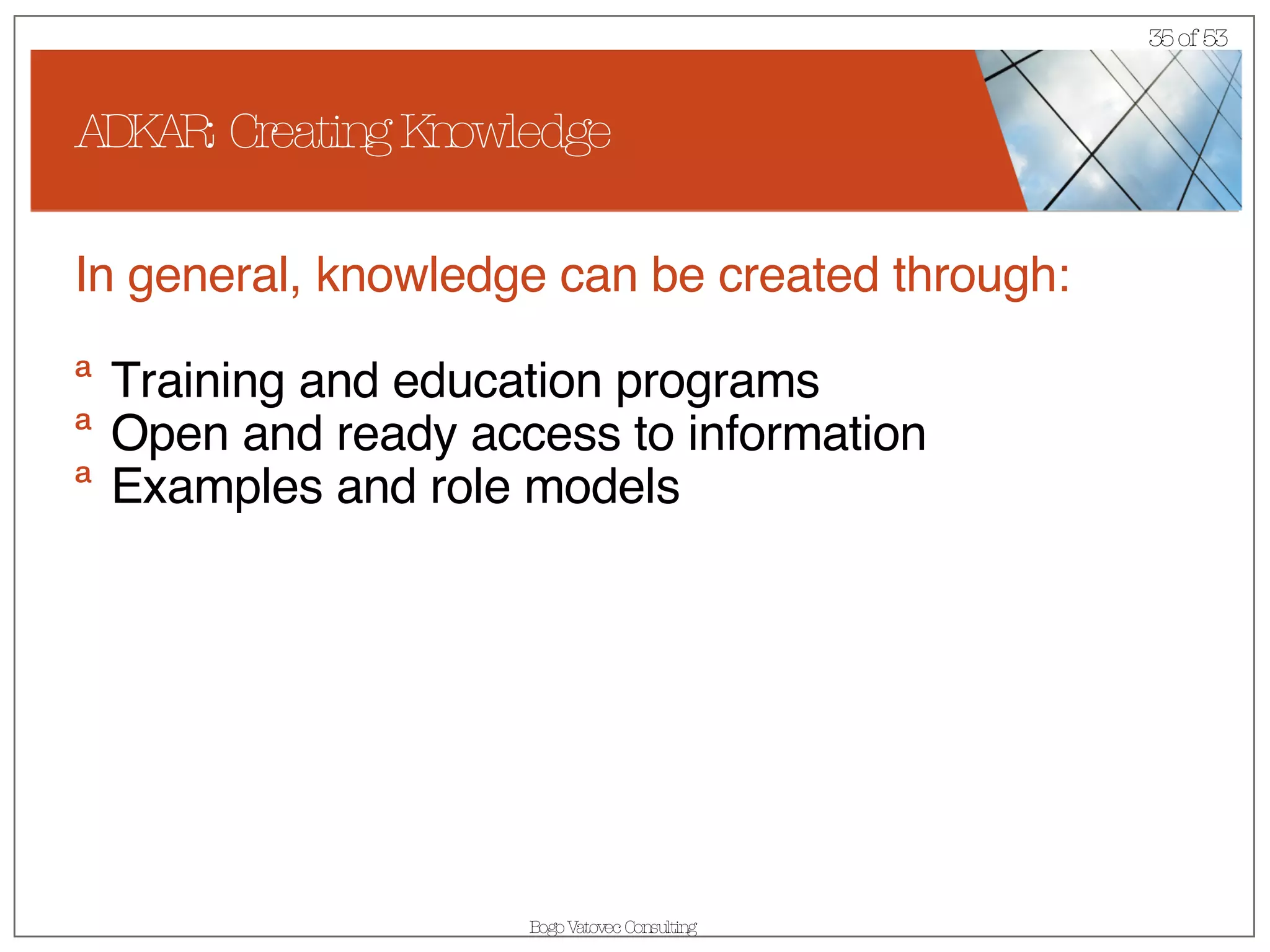 35 of 53

ADKAR: Creating Knowledge

In general, knowledge can be created through:

a Training and education programs
a Open and ready access to information
a Examples and role models

Bogo Vatovec Consulting